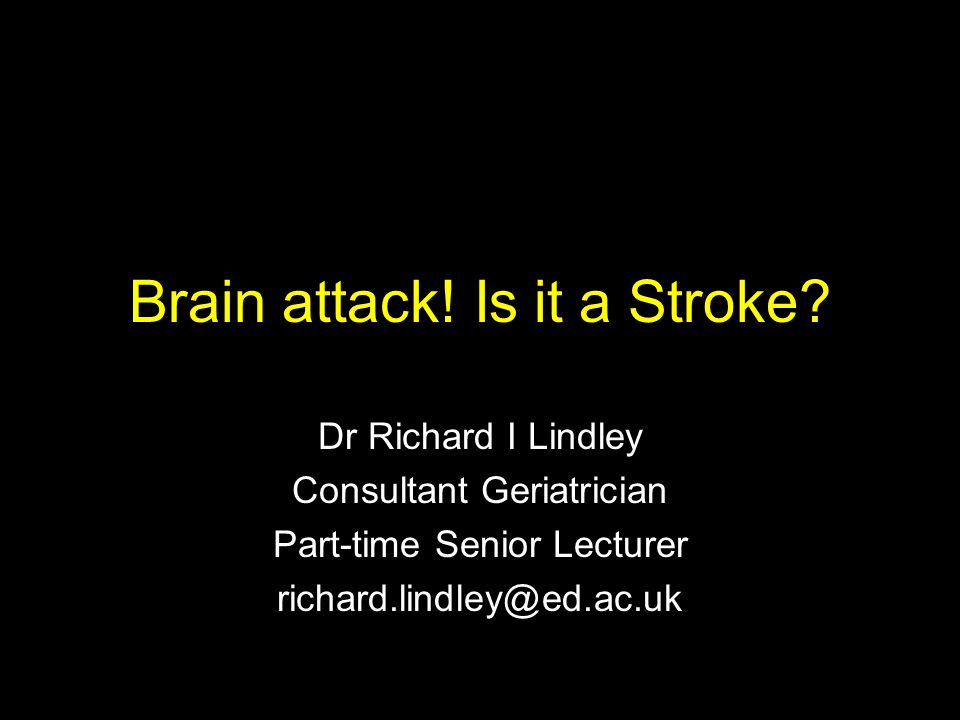 Brain attack! Is it a Stroke?

Dr Richard I Lindley
Consultant Geriatrician
Part-time Senior Lecturer
richard.lindley@ed.ac.uk